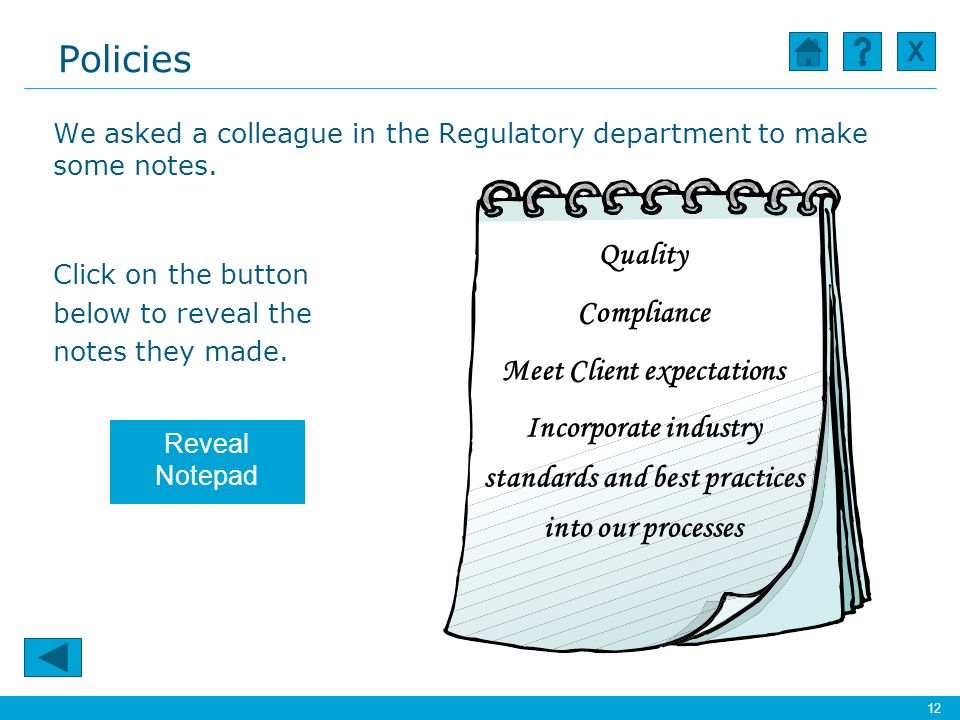 Policies

?

X

We asked a colleague in the Regulatory department to make some notes.

Click on the button below to reveal the notes they made.

Reveal Notepad

Quality

Compliance

Meet Client expectations

Incorporate industry standards and best practices into our processes

12